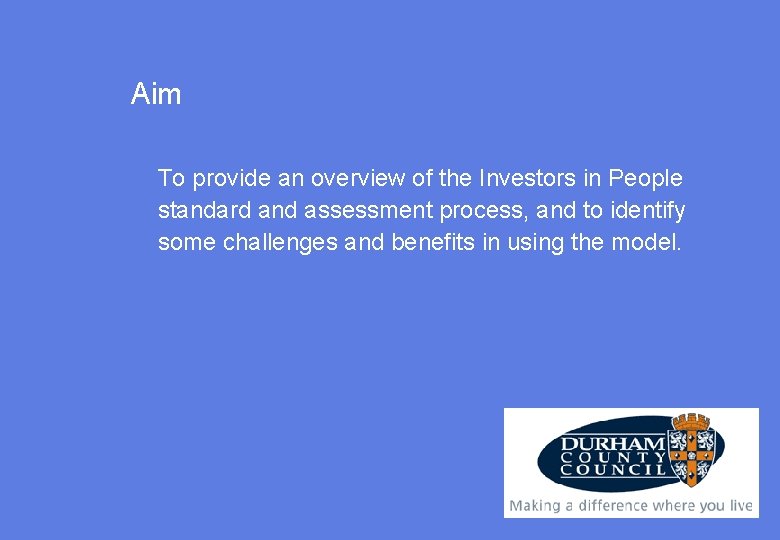 Aim

To provide an overview of the Investors in People standard and assessment process, and to identify some challenges and benefits in using the model.

DURHAM COUNTY COUNCIL

Making a difference where you live